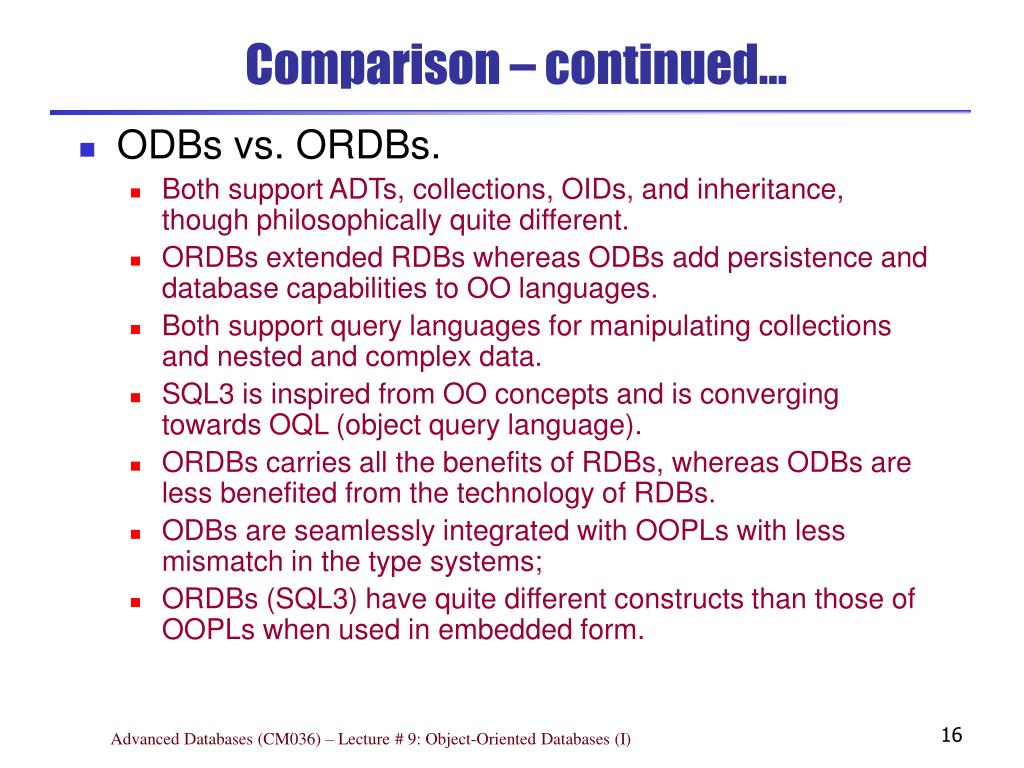 Comparison – continued…

ODBs vs. ORDBs.

Both support ADTs, collections, OIDs, and inheritance, though philosophically quite different.

ORDBs extended RDBs whereas ODBs add persistence and database capabilities to OO languages.

Both support query languages for manipulating collections and nested and complex data.

SQL3 is inspired from OO concepts and is converging towards OQL (object query language).

ORDBs carries all the benefits of RDBs, whereas ODBs are less benefited from the technology of RDBs.

ODBs are seamlessly integrated with OOPLs with less mismatch in the type systems;

ORDBs (SQL3) have quite different constructs than those of OOPLs when used in embedded form.

Advanced Databases (CM036) – Lecture # 9: Object-Oriented Databases (I)

16